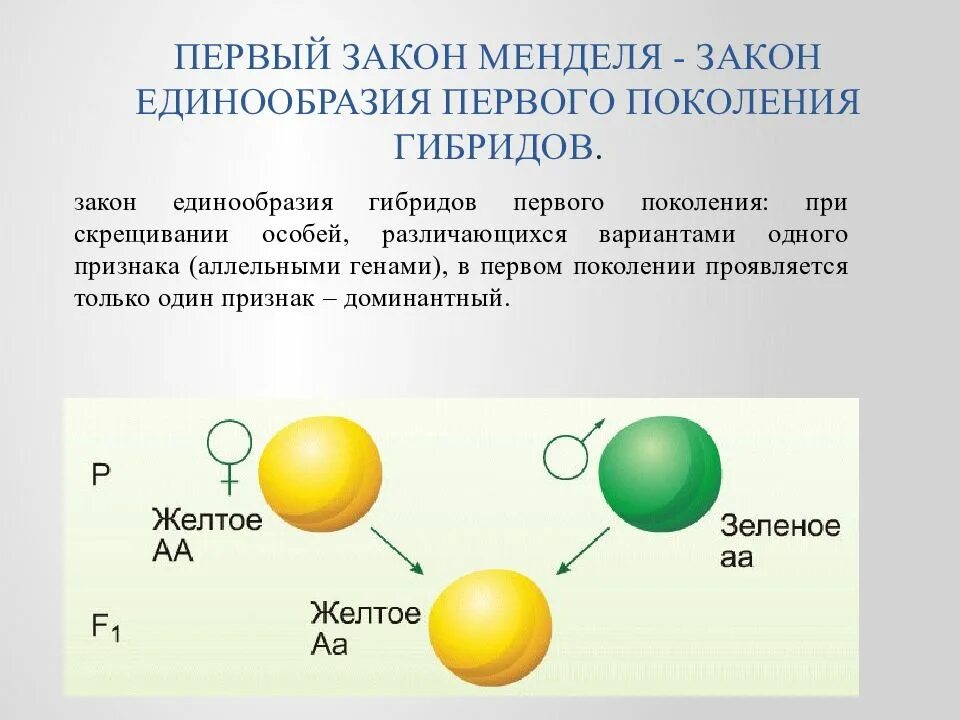 ПЕРВЫЙ ЗАКОН МЕНДЕЛЯ - ЗАКОН ЕДИНООБРАЗИЯ ПЕРВОГО ПОКОЛЕНИЯ ГИБРИДОВ.

закон единообразия гибридов первого поколения: при скрещивании особей, различающихся вариантами одного признака (аллельными генами), в первом поколении проявляется только один признак – доминантный.

P

♀

Желтое
AA

♂

Зеленое
aa

$F_1$

Желтое
Aa